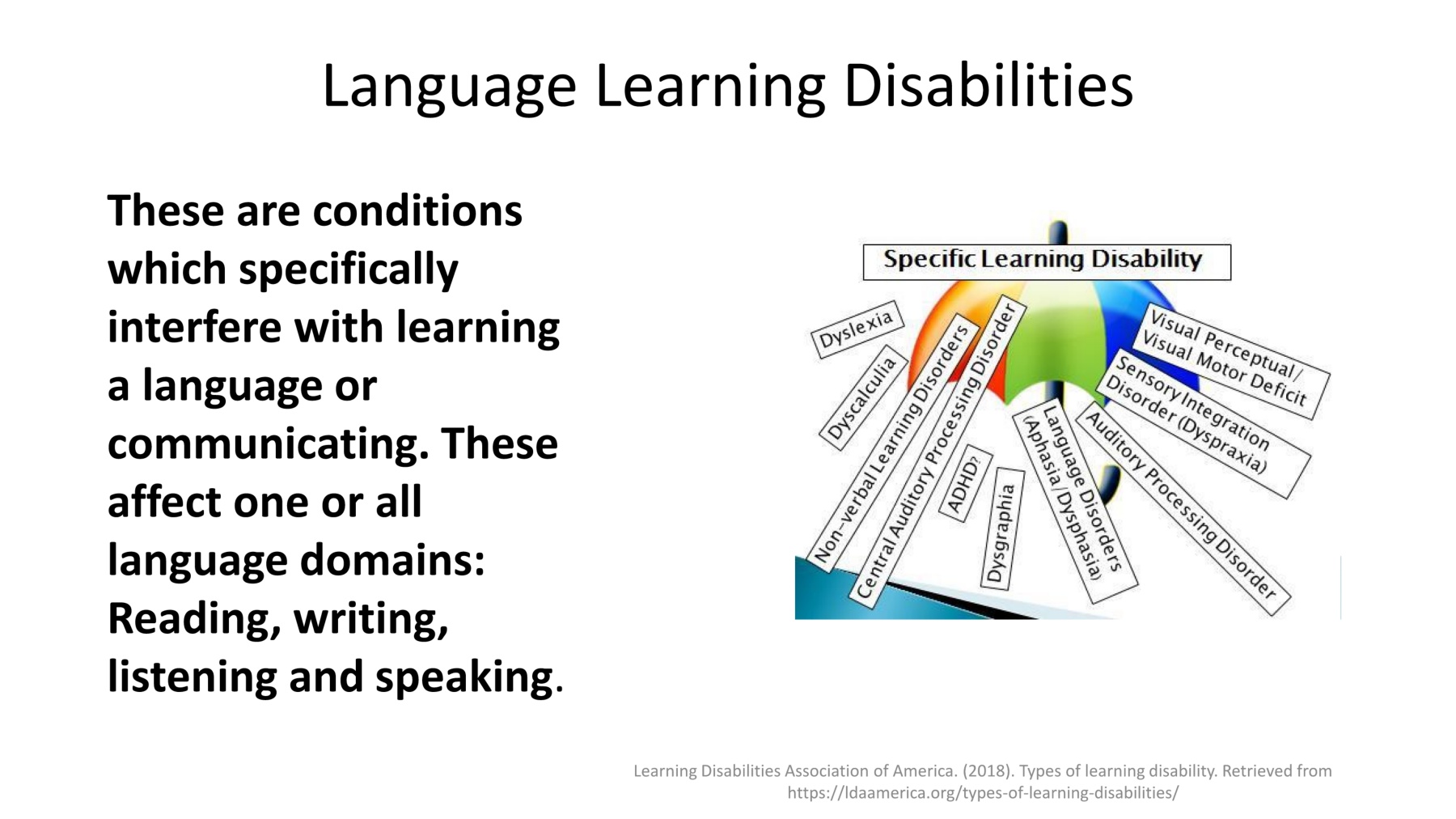 Language Learning Disabilities

These are conditions which specifically interfere with learning a language or communicating. These affect one or all language domains: Reading, writing, listening and speaking.

Specific Learning Disability

Dyslexia

Dyscalculia

Non-verbal Learning Disorders

Central Auditory Processing Disorder

ADHD?

Dysgraphia

Language Disorders (Aphasia/Dysphasia)

Auditory Processing Disorder

Sensory Integration Disorder (Dyspraxia)

Visual Perceptual/ Visual Motor Deficit

Learning Disabilities Association of America. (2018). Types of learning disability. Retrieved from https://ldaamerica.org/types-of-learning-disabilities/